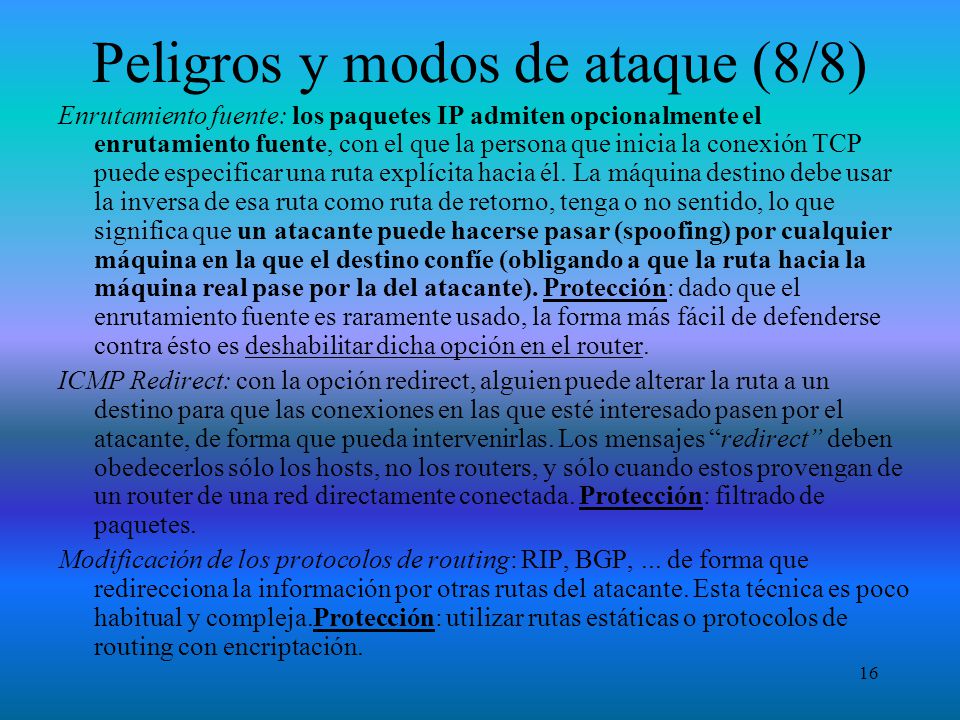 Peligros y modos de ataque (8/8)

Enrutamiento fuente: los paquetes IP admiten opcionalmente el enrutamiento fuente, con el que la persona que inicia la conexión TCP puede especificar una ruta explícita hacia él. La máquina destino debe usar la inversa de esa ruta como ruta de retorno, tenga o no sentido, lo que significa que un atacante puede hacerse pasar (spoofing) por cualquier máquina en la que el destino confíe (obligando a que la ruta hacia la máquina real pase por la del atacante). Protección: dado que el enrutamiento fuente es raramente usado, la forma más fácil de defenderse contra ésto es deshabilitar dicha opción en el router.

ICMP Redirect: con la opción redirect, alguien puede alterar la ruta a un destino para que las conexiones en las que esté interesado pasen por el atacante, de forma que pueda intervenirlas. Los mensajes "redirect" deben obedecerlos sólo los hosts, no los routers, y sólo cuando estos provengan de un router de una red directamente conectada. Protección: filtrado de paquetes.

Modificación de los protocolos de routing: RIP, BGP, ... de forma que redirecciona la información por otras rutas del atacante. Esta técnica es poco habitual y compleja.Protección: utilizar rutas estáticas o protocolos de routing con encriptación.

16